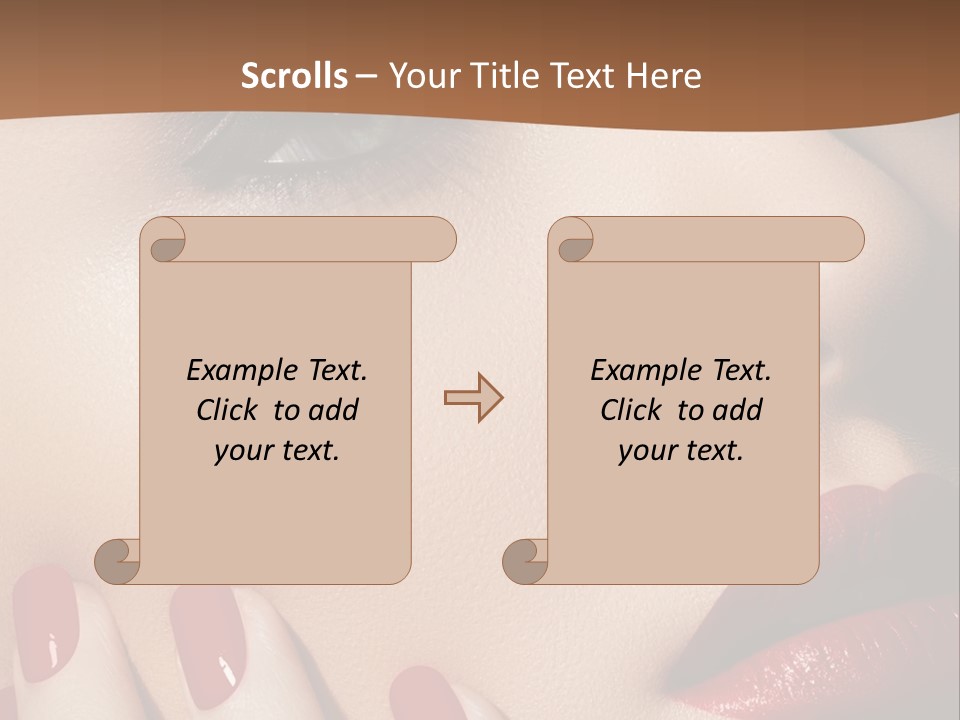 Scrolls – Your Title Text Here

Example Text. Click to add your text.

Example Text. Click to add your text.